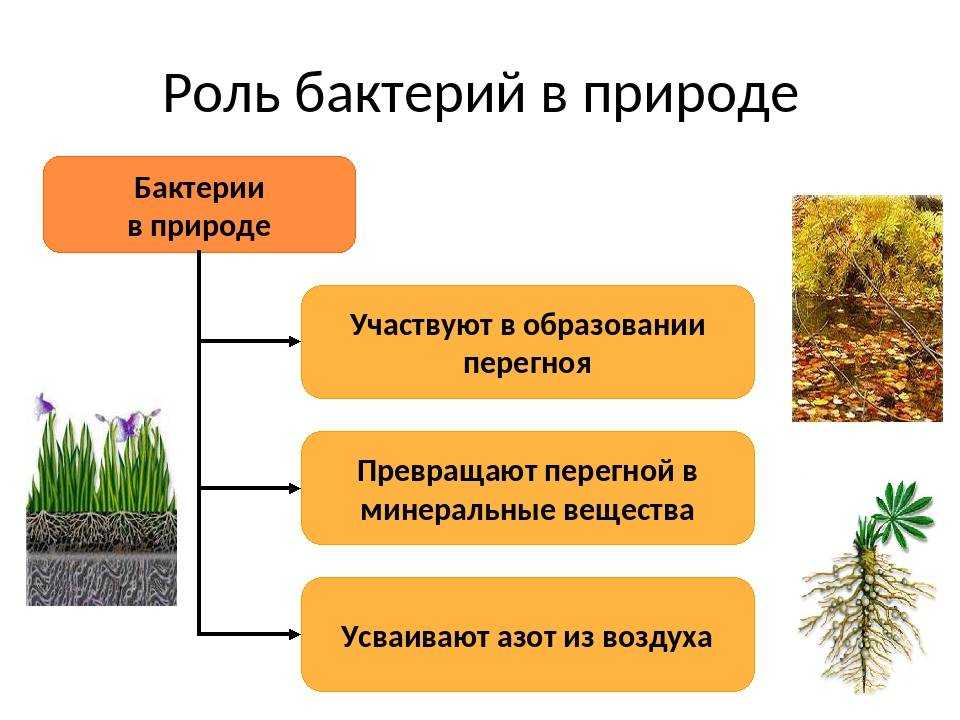 Роль бактерий в природе

Бактерии в природе

Участвуют в образовании перегноя

Превращают перегной в минеральные вещества

Усваивают азот из воздуха